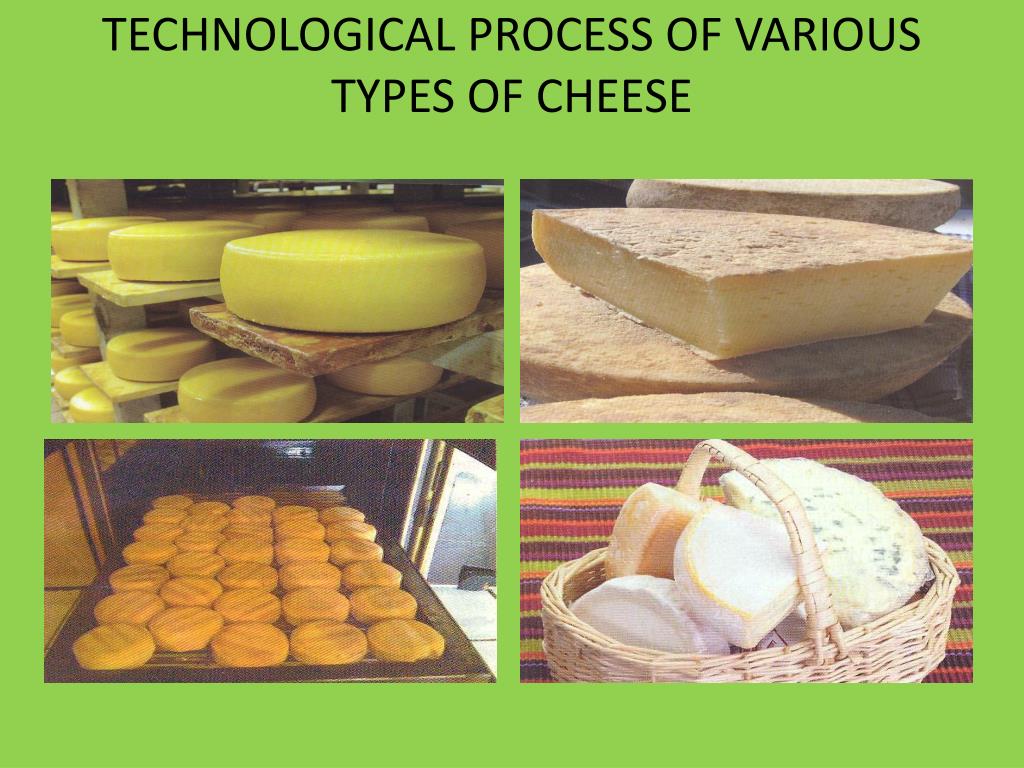 TECHNOLOGICAL PROCESS OF VARIOUS TYPES OF CHEESE